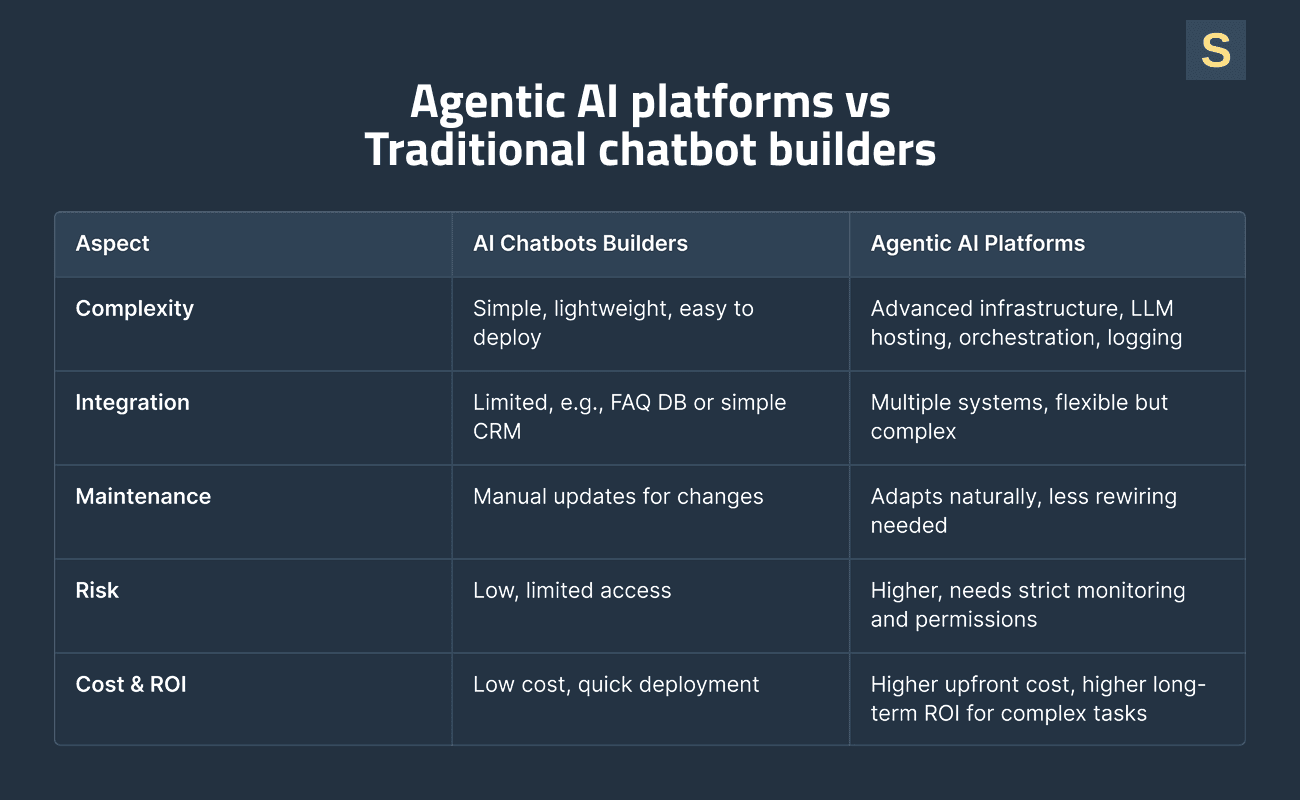 S

Agentic AI platforms vs Traditional chatbot builders

| Aspect | AI Chatbots Builders | Agentic AI Platforms |
|---|---|---|
| Complexity | Simple, lightweight, easy to deploy | Advanced infrastructure, LLM hosting, orchestration, logging |
| Integration | Limited, e.g., FAQ DB or simple CRM | Multiple systems, flexible but complex |
| Maintenance | Manual updates for changes | Adapts naturally, less rewiring needed |
| Risk | Low, limited access | Higher, needs strict monitoring and permissions |
| Cost & ROI | Low cost, quick deployment | Higher upfront cost, higher long-term ROI for complex tasks |